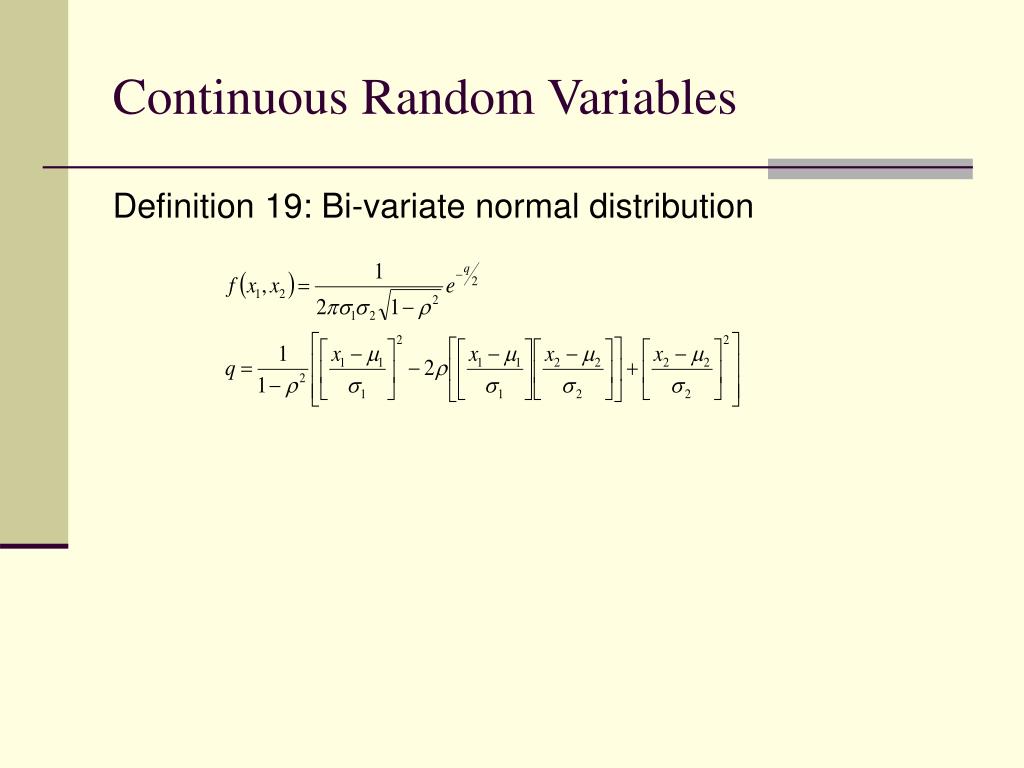 Continuous Random Variables

Definition 19: Bi-variate normal distribution

$f(x_1, x_2) = \frac{1}{2\pi\sigma_1\sigma_2\sqrt{1-\rho^2}} e^{-q/2}$

$q = \frac{1}{1-\rho^2}\left[\left[\frac{x_1-\mu_1}{\sigma_1}\right]^2 - 2\rho\left[\left[\frac{x_1-\mu_1}{\sigma_1}\right]\left[\frac{x_2-\mu_2}{\sigma_2}\right]\right] + \left[\frac{x_2-\mu_2}{\sigma_2}\right]^2\right]$